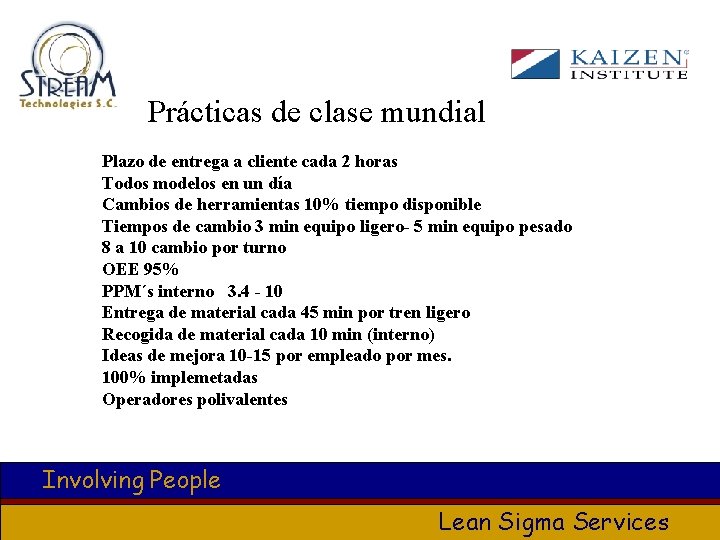 STREAM
Technologies S.C.

KAIZEN
INSTITUTE

Prácticas de clase mundial

Plazo de entrega a cliente cada 2 horas
Todos modelos en un día
Cambios de herramientas 10% tiempo disponible
Tiempos de cambio 3 min equipo ligero- 5 min equipo pesado
8 a 10 cambio por turno
OEE 95%
PPM´s interno 3.4 - 10
Entrega de material cada 45 min por tren ligero
Recogida de material cada 10 min (interno)
Ideas de mejora 10-15 por empleado por mes.
100% implemetadas
Operadores polivalentes

Involving People

Lean Sigma Services